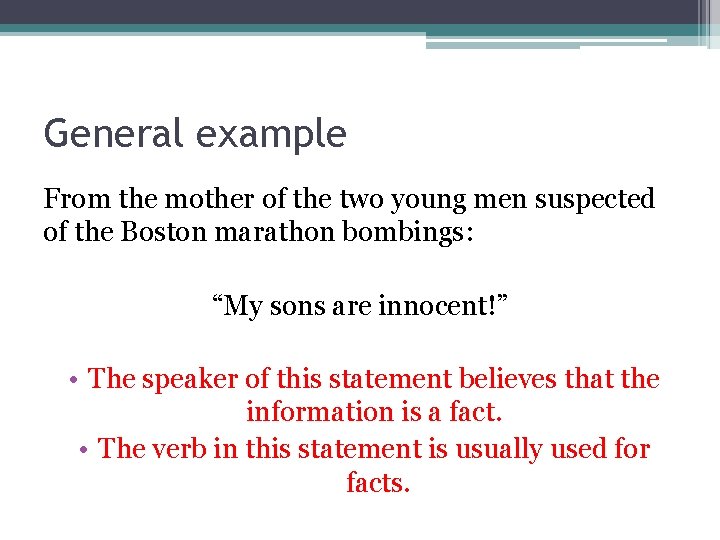 General example

From the mother of the two young men suspected of the Boston marathon bombings:

“My sons are innocent!”

• The speaker of this statement believes that the information is a fact.
• The verb in this statement is usually used for facts.